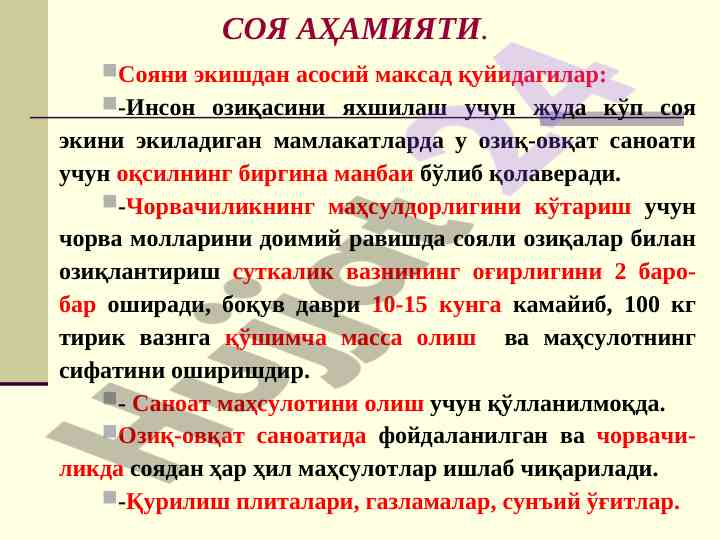 СОЯ АҲАМИЯТИ.

Сояни экишдан асосий максад қуйидагилар:

-Инсон озиқасини яхшилаш учун жуда кўп соя экини экиладиган мамлакатларда у озиқ-овқат саноати учун оқсилнинг биргина манбаи бўлиб қолаверади.

-Чорвачиликнинг маҳсулдорлигини кўтариш учун чорва молларини доимий равишда сояли озиқалар билан озиқлантириш суткалик вазнининг оғирлигини 2 баробар оширади, боқув даври 10-15 кунга камайиб, 100 кг тирик вазнга қўшимча масса олиш ва маҳсулотнинг сифатини оширишдир.

- Саноат маҳсулотини олиш учун қўлланилмоқда.

Озиқ-овқат саноатида фойдаланилган ва чорвачиликда соядан ҳар ҳил маҳсулотлар ишлаб чиқарилади.

-Қурилиш плиталари, газламалар, сунъий ўғитлар.

Hujjat 24